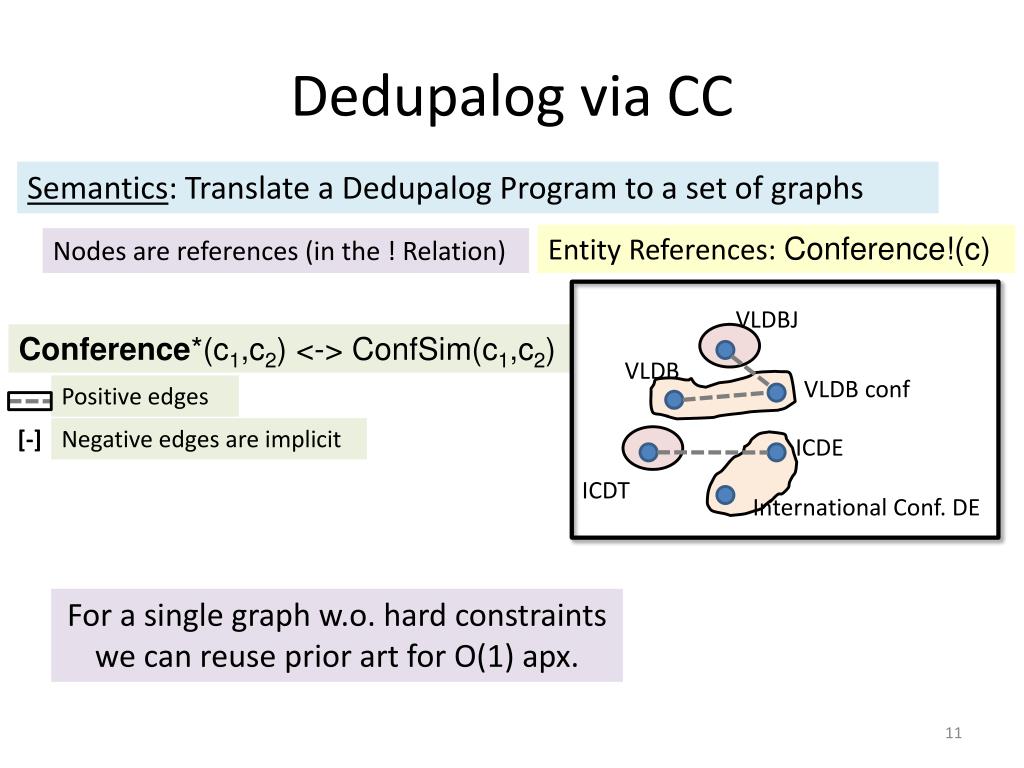 Dedupalog via CC

Semantics: Translate a Dedupalog Program to a set of graphs

Nodes are references (in the ! Relation)

Entity References: Conference!(c)

Conference*($c_1$,$c_2$) <-> ConfSim($c_1$,$c_2$)

Positive edges

[-] Negative edges are implicit

VLDBJ

VLDB

VLDB conf

ICDE

ICDT

International Conf. DE

For a single graph w.o. hard constraints we can reuse prior art for O(1) apx.

11